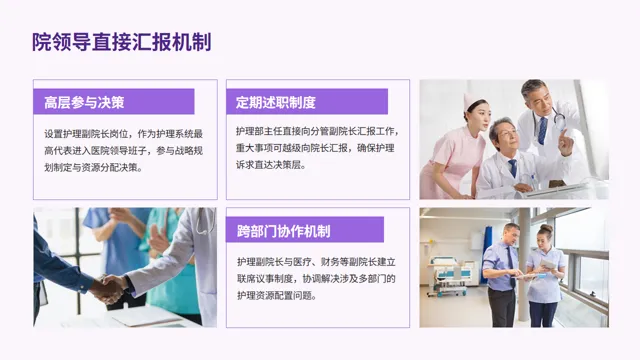 院领导直接汇报机制

高层参与决策

设置护理副院长岗位，作为护理系统最高代表进入医院领导班子，参与战略规划制定与资源分配决策。

定期述职制度

护理部主任直接向分管副院长汇报工作，重大事项可越级向院长汇报，确保护理诉求直达决策层。

跨部门协作机制

护理副院长与医疗、财务等副院长建立联席议事制度，协调解决涉及多部门的护理资源配置问题。